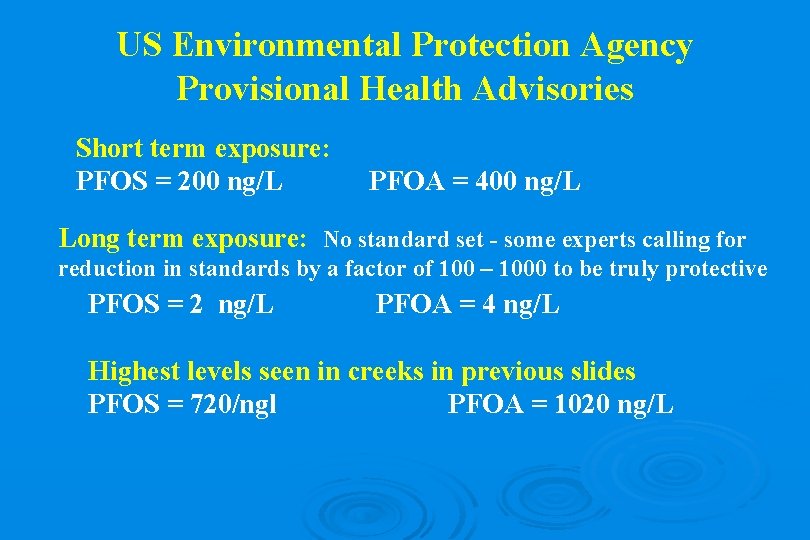 US Environmental Protection Agency
Provisional Health Advisories

Short term exposure:
PFOS = 200 ng/L PFOA = 400 ng/L

Long term exposure: No standard set - some experts calling for reduction in standards by a factor of 100 – 1000 to be truly protective
PFOS = 2 ng/L PFOA = 4 ng/L

Highest levels seen in creeks in previous slides
PFOS = 720/ngl PFOA = 1020 ng/L